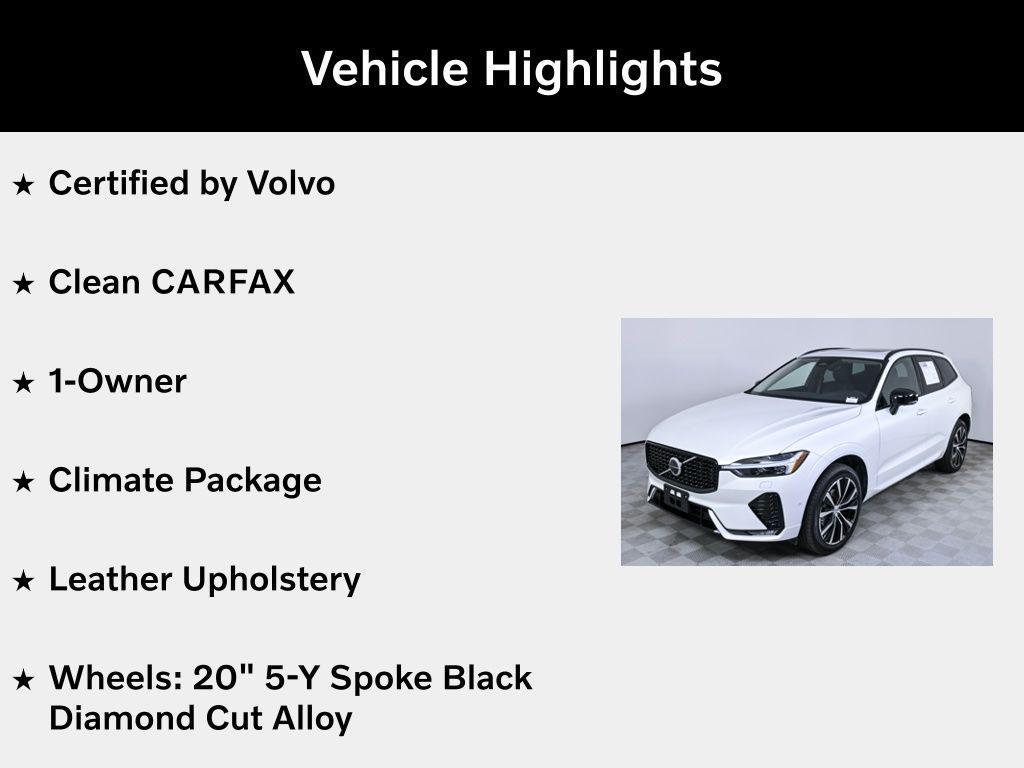 Vehicle Highlights

★ Certified by Volvo

★ Clean CARFAX

★ 1-Owner

★ Climate Package

★ Leather Upholstery

★ Wheels: 20" 5-Y Spoke Black Diamond Cut Alloy